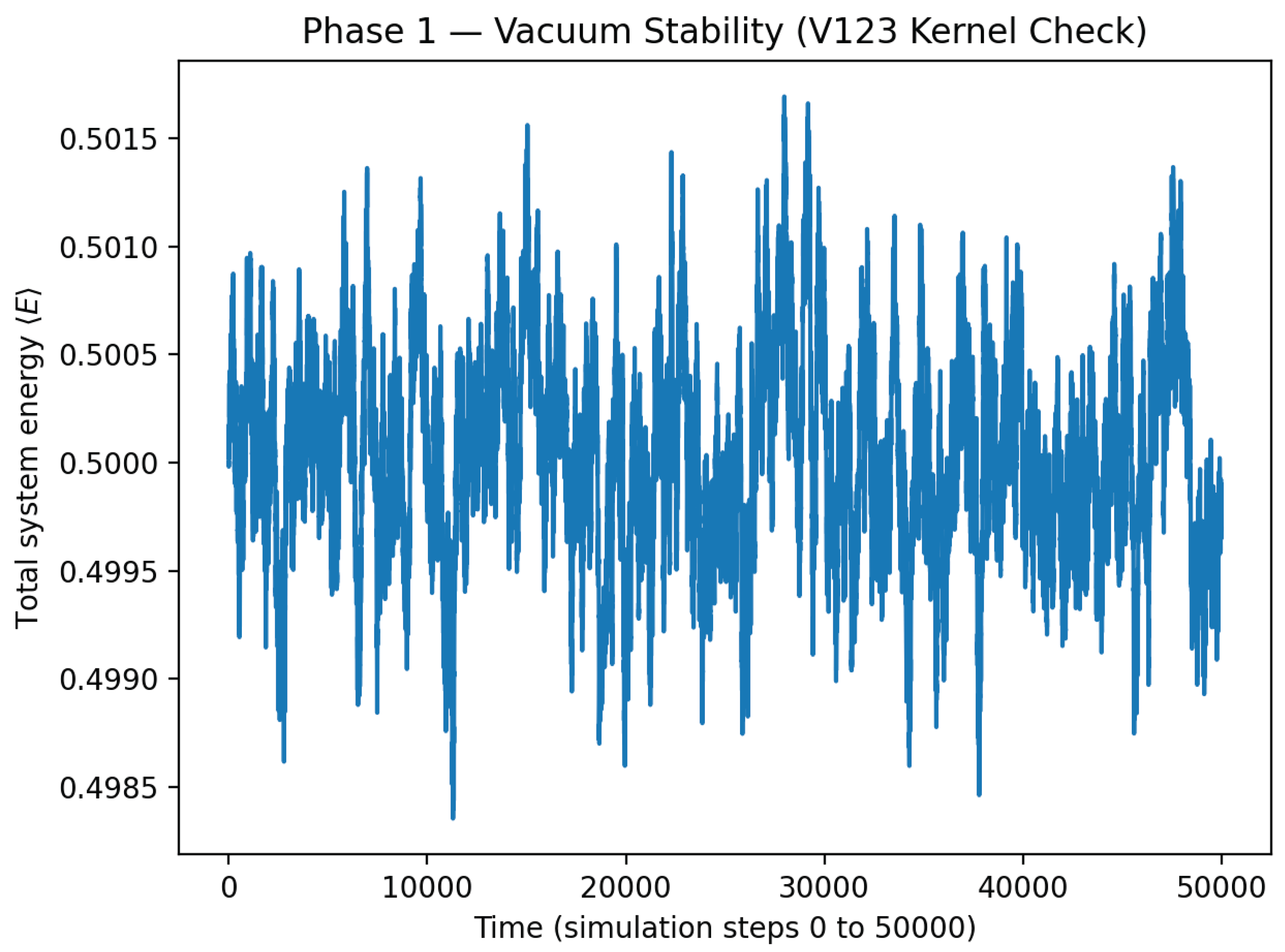 Phase 1 — Vacuum Stability (V123 Kernel Check)

Total system energy $\langle E \rangle$

0.5015
0.5010
0.5005
0.5000
0.4995
0.4990
0.4985

0
10000
20000
30000
40000
50000

Time (simulation steps 0 to 50000)